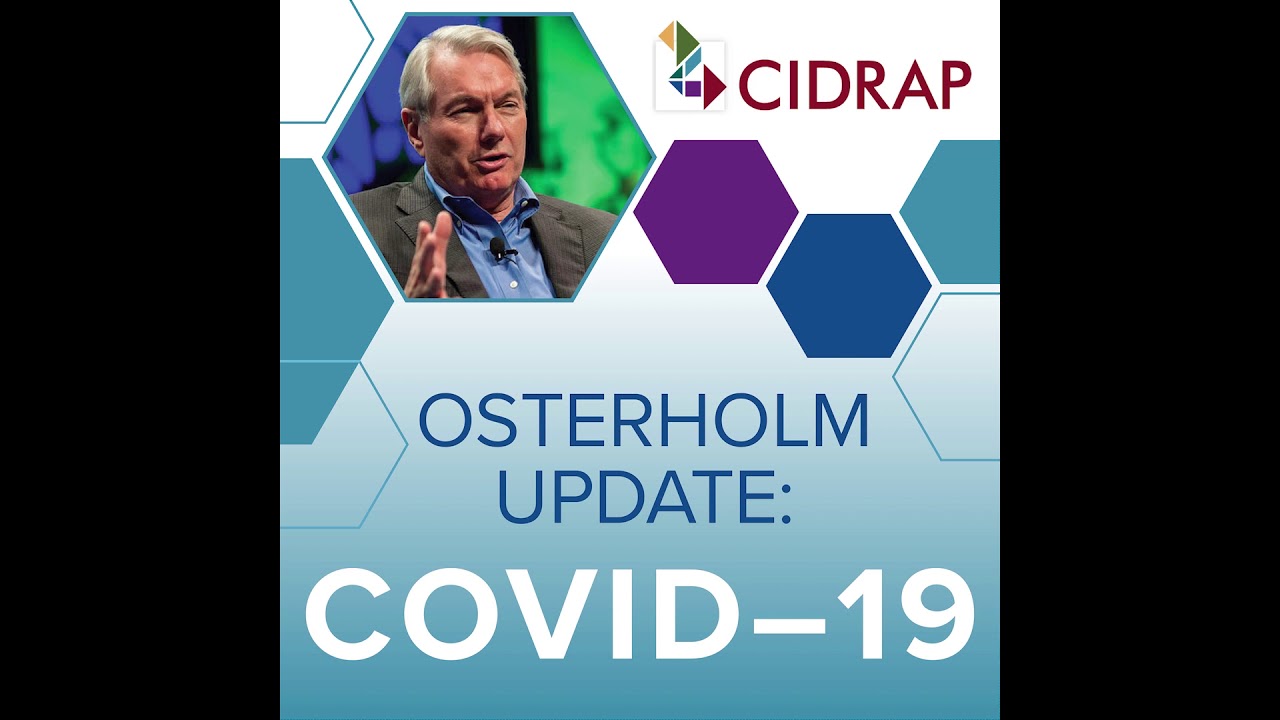 CIDRAP

OSTERHOLM UPDATE:

COVID–19